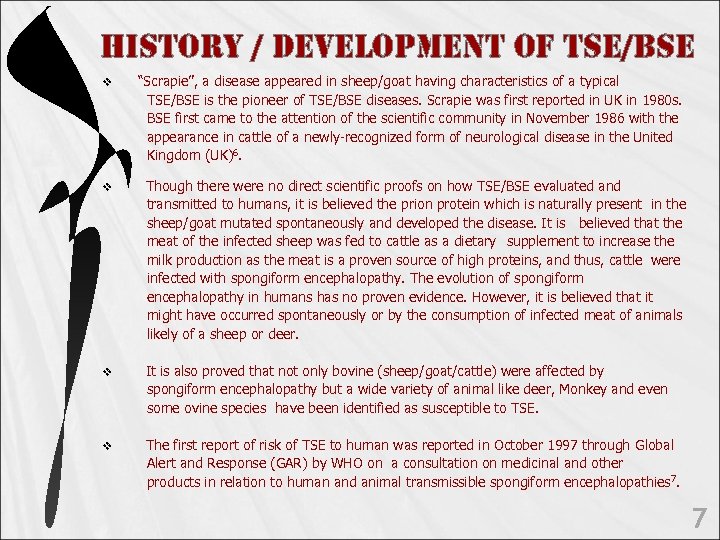 HISTORY / DEVELOPMENT OF TSE/BSE

❖ "Scrapie", a disease appeared in sheep/goat having characteristics of a typical TSE/BSE is the pioneer of TSE/BSE diseases. Scrapie was first reported in UK in 1980s. BSE first came to the attention of the scientific community in November 1986 with the appearance in cattle of a newly-recognized form of neurological disease in the United Kingdom (UK)$^6$.

❖ Though there were no direct scientific proofs on how TSE/BSE evaluated and transmitted to humans, it is believed the prion protein which is naturally present in the sheep/goat mutated spontaneously and developed the disease. It is believed that the meat of the infected sheep was fed to cattle as a dietary supplement to increase the milk production as the meat is a proven source of high proteins, and thus, cattle were infected with spongiform encephalopathy. The evolution of spongiform encephalopathy in humans has no proven evidence. However, it is believed that it might have occurred spontaneously or by the consumption of infected meat of animals likely of a sheep or deer.

❖ It is also proved that not only bovine (sheep/goat/cattle) were affected by spongiform encephalopathy but a wide variety of animal like deer, Monkey and even some ovine species have been identified as susceptible to TSE.

❖ The first report of risk of TSE to human was reported in October 1997 through Global Alert and Response (GAR) by WHO on a consultation on medicinal and other products in relation to human and animal transmissible spongiform encephalopathies$^7$.

7